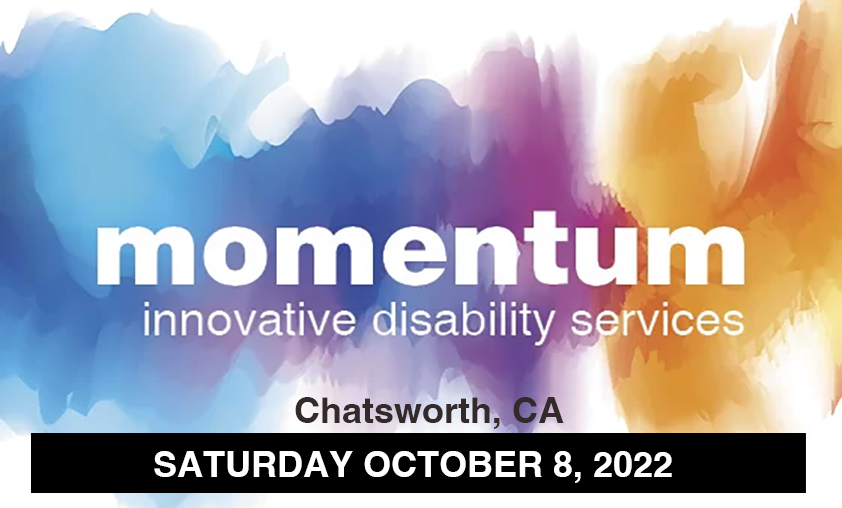 momentum
innovative disability services

Chatsworth, CA

SATURDAY OCTOBER 8, 2022